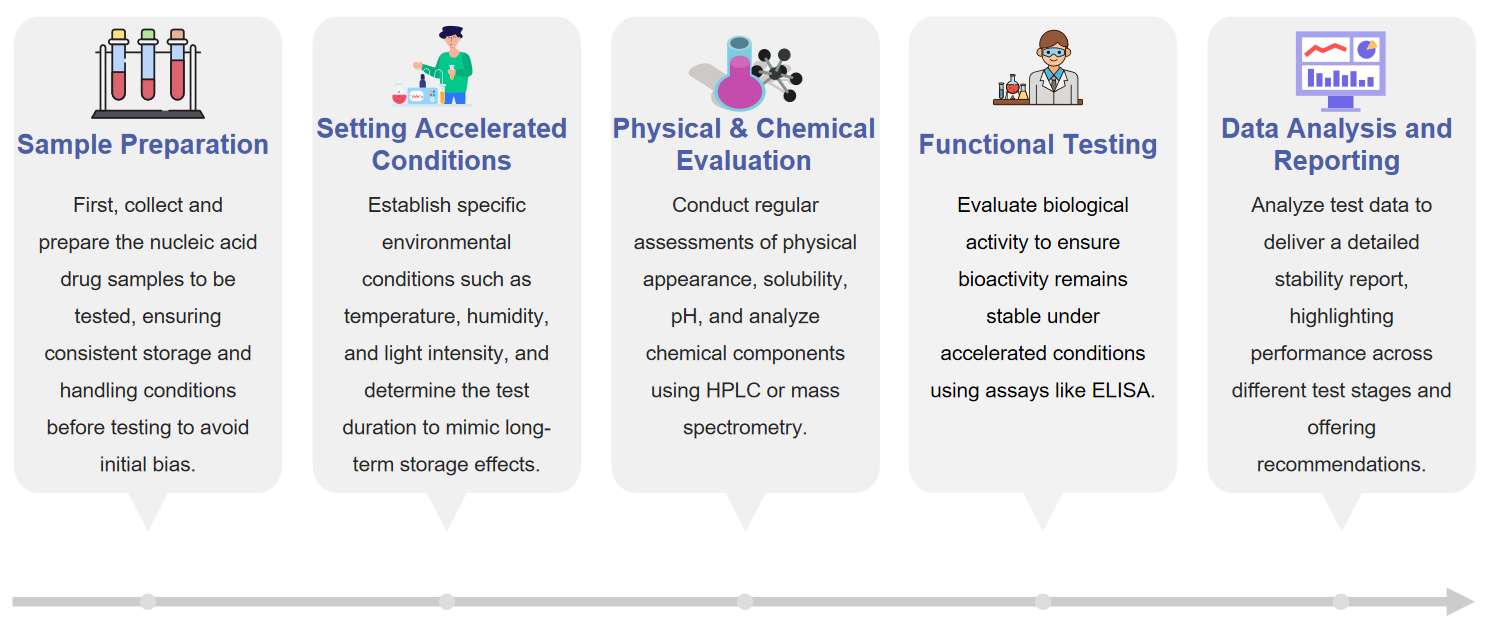 Sample Preparation

First, collect and prepare the nucleic acid drug samples to be tested, ensuring consistent storage and handling conditions before testing to avoid initial bias.

Setting Accelerated Conditions

Establish specific environmental conditions such as temperature, humidity, and light intensity, and determine the test duration to mimic long-term storage effects.

Physical & Chemical Evaluation

Conduct regular assessments of physical appearance, solubility, pH, and analyze chemical components using HPLC or mass spectrometry.

Functional Testing

Evaluate biological activity to ensure bioactivity remains stable under accelerated conditions using assays like ELISA.

Data Analysis and Reporting

Analyze test data to deliver a detailed stability report, highlighting performance across different test stages and offering recommendations.